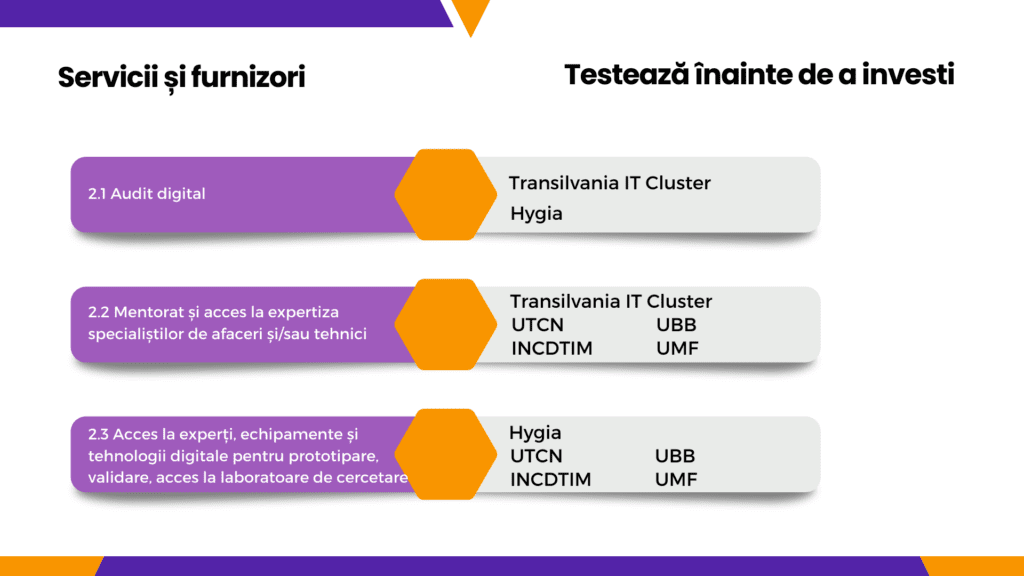 Servicii și furnizori

Testează înainte de a investi

2.1 Audit digital

Transilvania IT Cluster
Hygia

2.2 Mentorat și acces la expertiza specialiștilor de afaceri și/sau tehnici

Transilvania IT Cluster
UTCN UBB
INCDTIM UMF

2.3 Acces la experți, echipamente și tehnologii digitale pentru prototipare, validare, acces la laboratoare de cercetare

Hygia
UTCN UBB
INCDTIM UMF